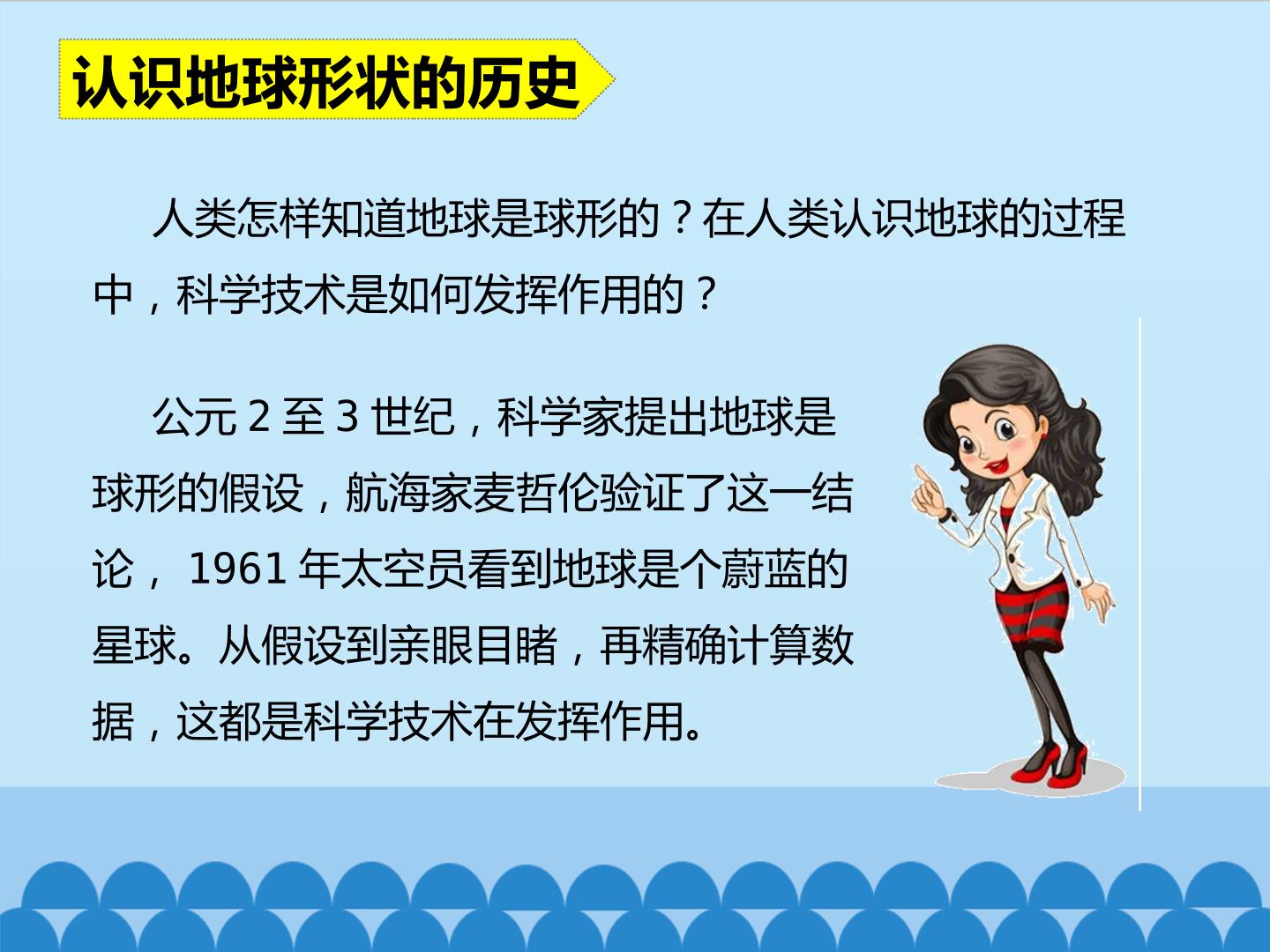 认识地球形状的历史

人类怎样知道地球是球形的？在人类认识地球的过程中，科学技术是如何发挥作用的？

公元2至3世纪，科学家提出地球是球形的假设，航海家麦哲伦验证了这一结论，1961年太空员看到地球是个蔚蓝的星球。从假设到亲眼目睹，再精确计算数据，这都是科学技术在发挥作用。